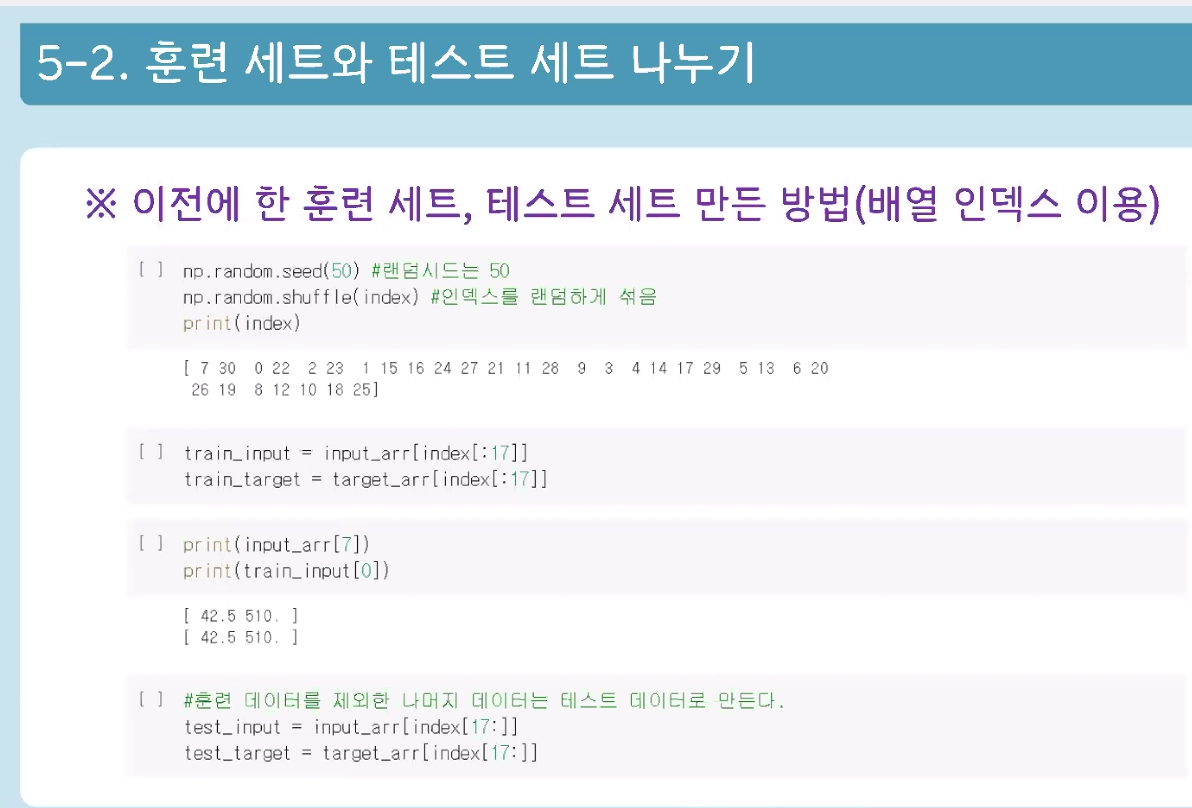 5-2. 훈련 세트와 테스트 세트 나누기

※ 이전에 한 훈련 세트, 테스트 세트 만든 방법(배열 인덱스 이용)

[ ] np.random.seed(50) #랜덤시드는 50
np.random.shuffle(index) #인덱스를 랜덤하게 섞음
print(index)

[ 7 30 0 22 2 23 1 15 16 24 27 21 11 28 9 3 4 14 17 29 5 13 6 20
26 19 8 12 10 18 25]

[ ] train_input = input_arr[index[:17]]
train_target = target_arr[index[:17]]

[ ] print(input_arr[7])
print(train_input[0])

[ 42.5 510. ]
[ 42.5 510. ]

[ ] #훈련 데이터를 제외한 나머지 데이터는 테스트 데이터로 만든다.
test_input = input_arr[index[17:]]
test_target = target_arr[index[17:]]